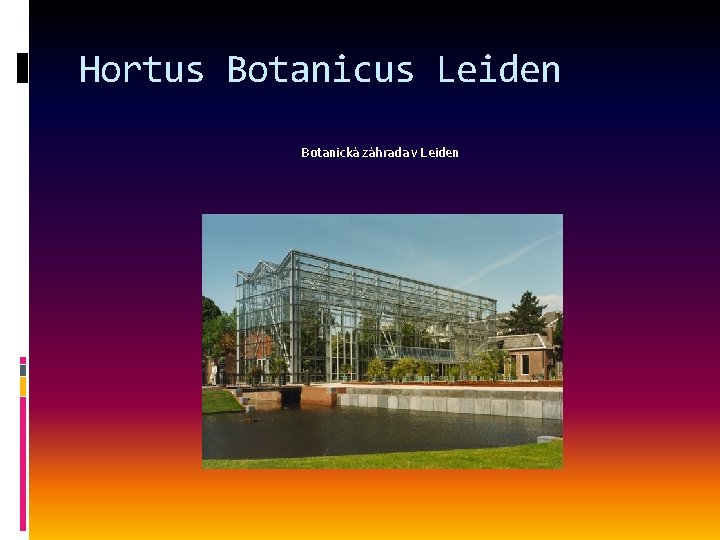 Hortus Botanicus Leiden

Botanická záhrada v Leiden